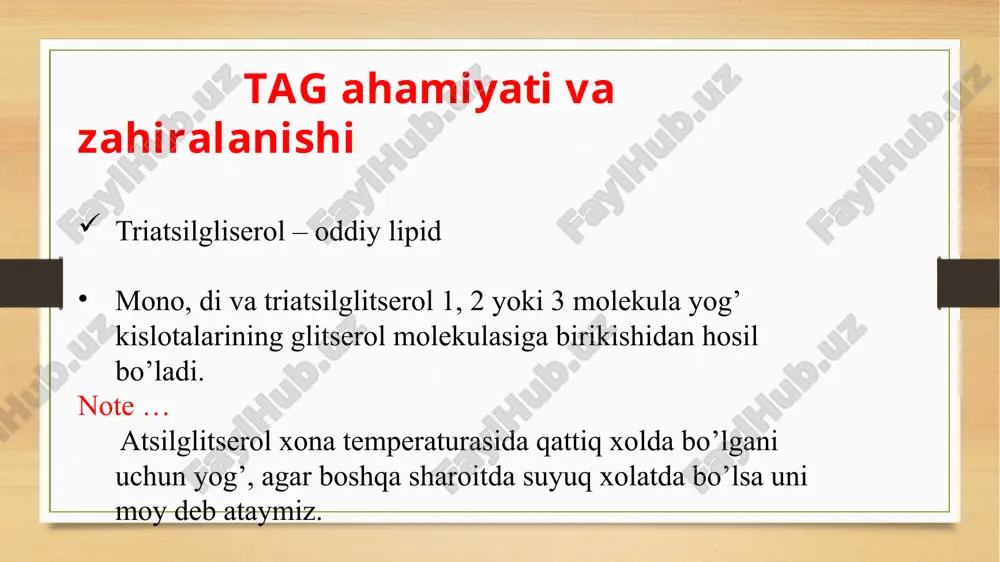 TAG ahamiyati va zahiralanishi

✓ Triatsilgliserol – oddiy lipid

• Mono, di va triatsilglitserol 1, 2 yoki 3 molekula yog’ kislotalarining glitserol molekulasiga birikishidan hosil bo’ladi.

Note …

Atsilglitserol xona temperaturasida qattiq xolda bo’lgani uchun yog’, agar boshqa sharoitda suyuq xolatda bo’lsa uni moy deb ataymiz.

FaylHub.uz FaylHub.uz FaylHub.uz FaylHub.uz FaylHub.uz FaylHub.uz FaylHub.uz FaylHub.uz